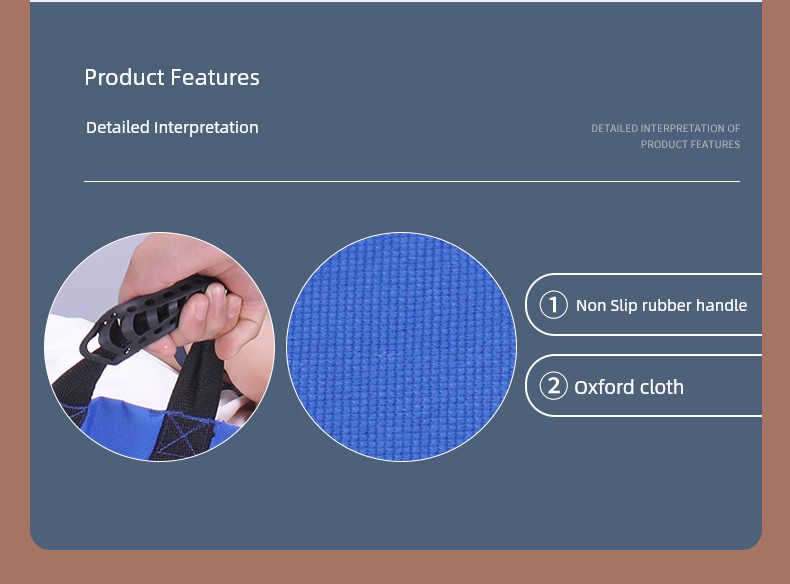 Product Features

Detailed Interpretation

DETAILED INTERPRETATION OF PRODUCT FEATURES

① Non Slip rubber handle

② Oxford cloth